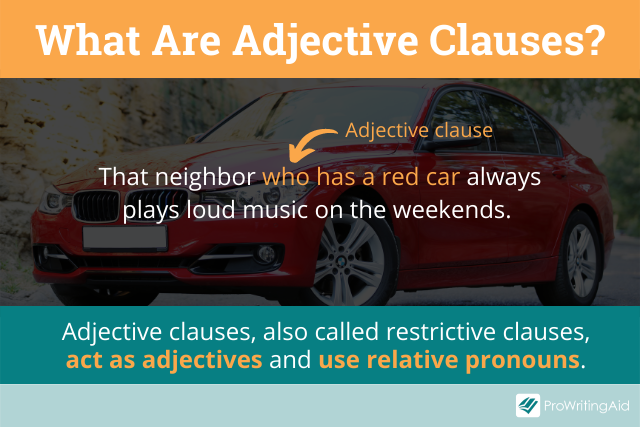 What Are Adjective Clauses?

Adjective clause

That neighbor who has a red car always plays loud music on the weekends.

Adjective clauses, also called restrictive clauses, act as adjectives and use relative pronouns.

ProWritingAid